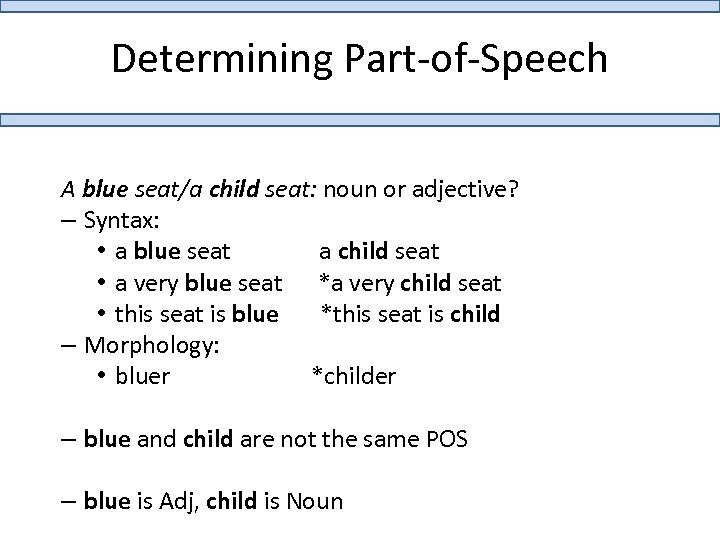 Determining Part-of-Speech

A blue seat/a child seat: noun or adjective?
– Syntax:
• a blue seat a child seat
• a very blue seat *a very child seat
• this seat is blue *this seat is child
– Morphology:
• bluer *childer

– blue and child are not the same POS

– blue is Adj, child is Noun